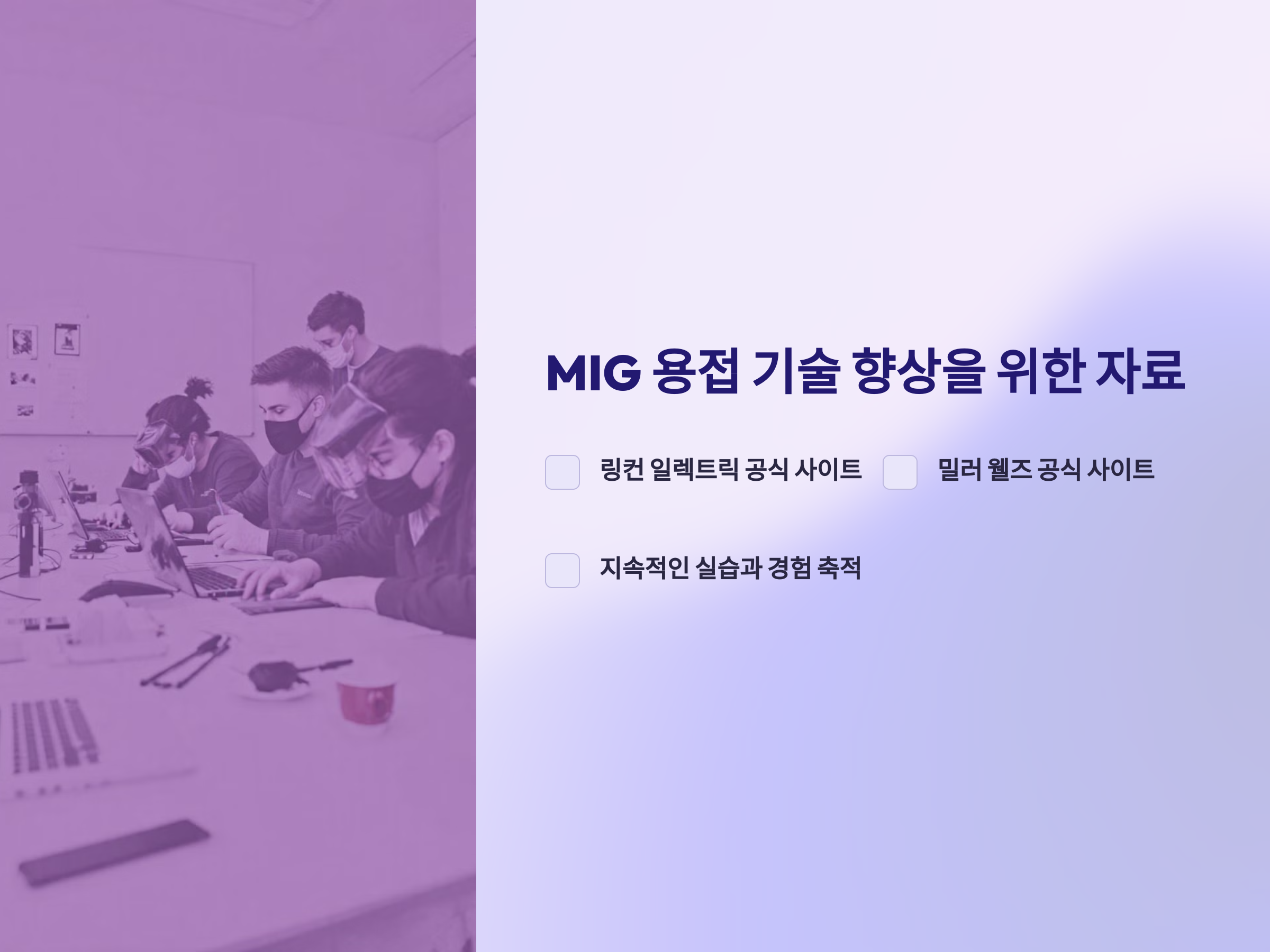 MIG 용접 기술 향상을 위한 자료

링컨 일렉트릭 공식 사이트

밀러 웰즈 공식 사이트

지속적인 실습과 경험 축적